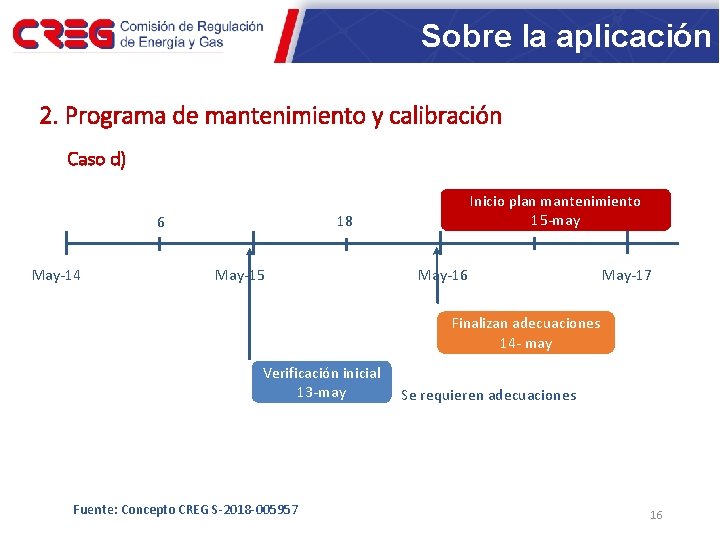 CREG Comisión de Regulación de Energía y Gas

Sobre la aplicación

2. Programa de mantenimiento y calibración

Caso d)

Inicio plan mantenimiento
15-may

6

18

May-14

May-15

May-16

May-17

Finalizan adecuaciones
14- may

Verificación inicial
13-may

Se requieren adecuaciones

Fuente: Concepto CREG S-2018-005957

16